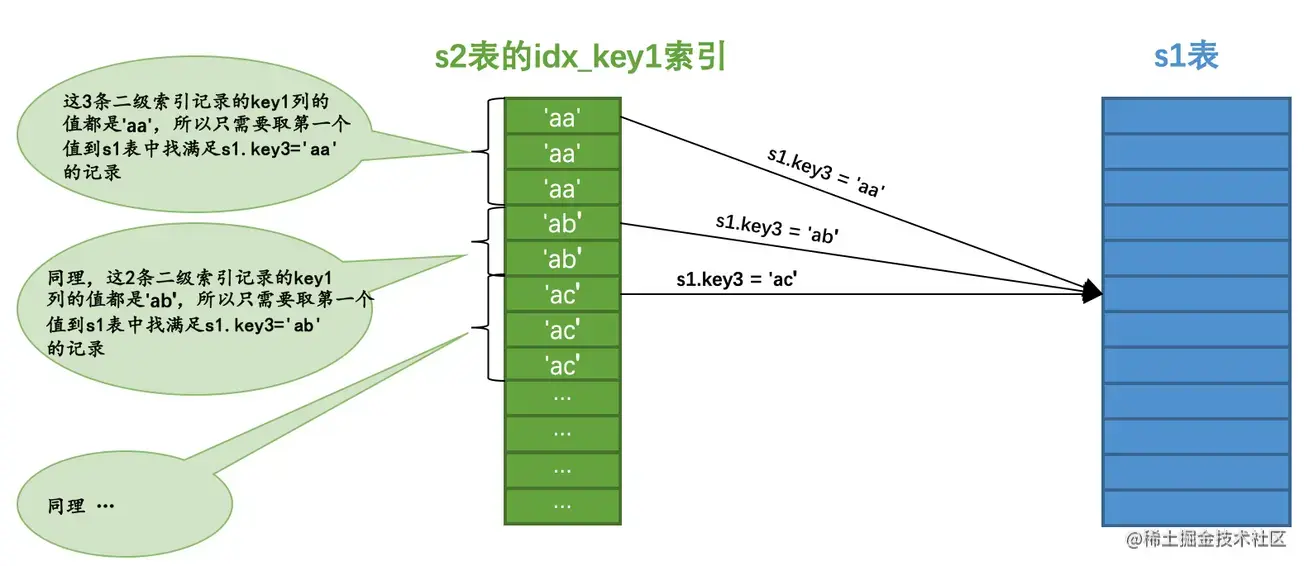 s2表的idx_key1索引

s1表

这3条二级索引记录的key1列的值都是'aa'，所以只需要取第一个值到s1表中找满足s1.key3='aa'的记录

同理，这2条二级索引记录的key1列的值都是'ab'，所以只需要取第一个值到s1表中找满足s1.key3='ab'的记录

同理 ...

'aa'
'aa'
'aa'
'ab'
'ab'
'ac'
'ac'
'ac'
...
...
...
...

s1.key3 = 'aa'

s1.key3 = 'ab'

s1.key3 = 'ac'

@稀土掘金技术社区